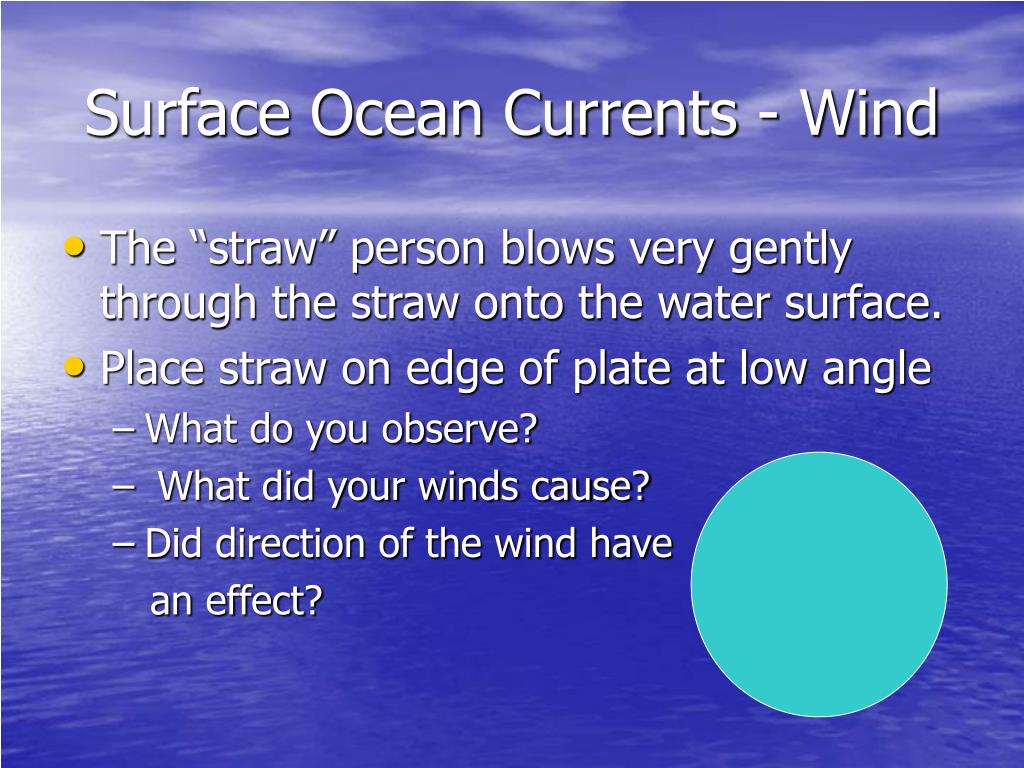 Surface Ocean Currents - Wind

• The “straw” person blows very gently through the straw onto the water surface.
• Place straw on edge of plate at low angle
– What do you observe?
– What did your winds cause?
– Did direction of the wind have an effect?